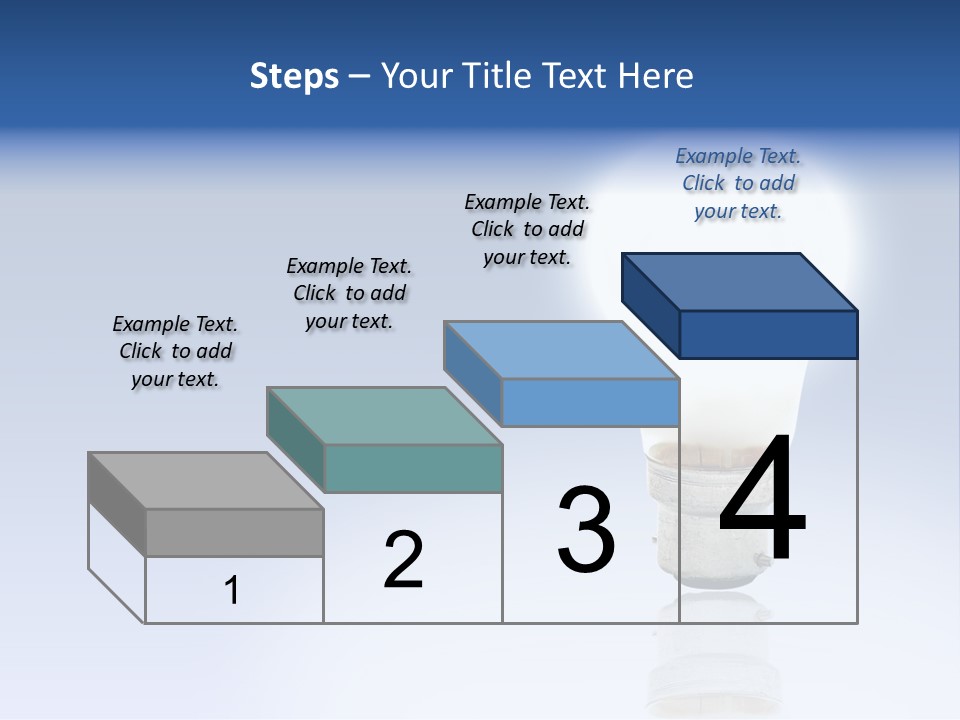 Steps – Your Title Text Here

Example Text. Click to add your text.

Example Text. Click to add your text.

Example Text. Click to add your text.

Example Text. Click to add your text.

1

2

3

4